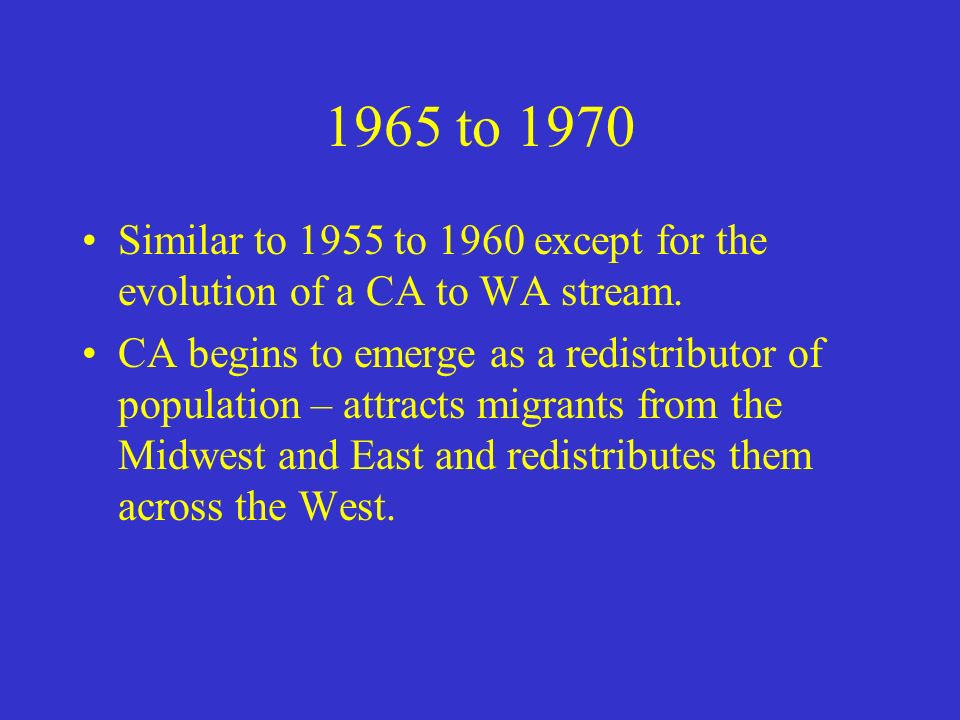 1965 to 1970

• Similar to 1955 to 1960 except for the evolution of a CA to WA stream.

• CA begins to emerge as a redistributor of population – attracts migrants from the Midwest and East and redistributes them across the West.